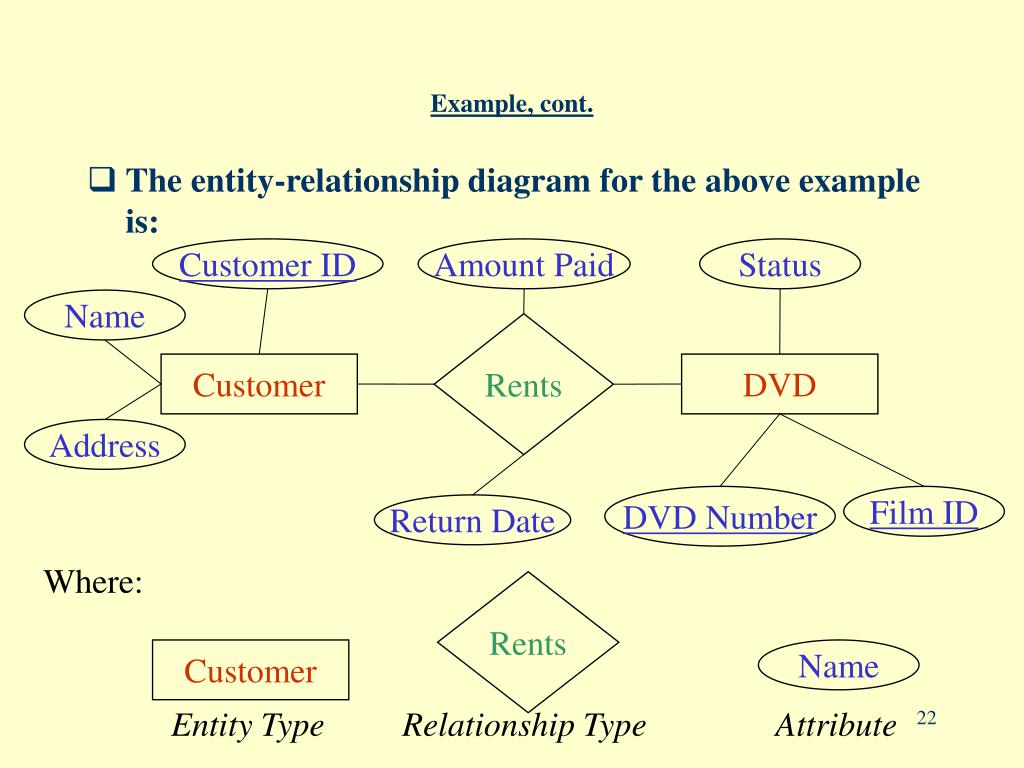 Example, cont.

❑ The entity-relationship diagram for the above example is:

Customer ID

Amount Paid

Status

Name

Customer

Rents

DVD

Address

Return Date

DVD Number

Film ID

Where:

Customer

Rents

Name

Entity Type

Relationship Type

Attribute

22